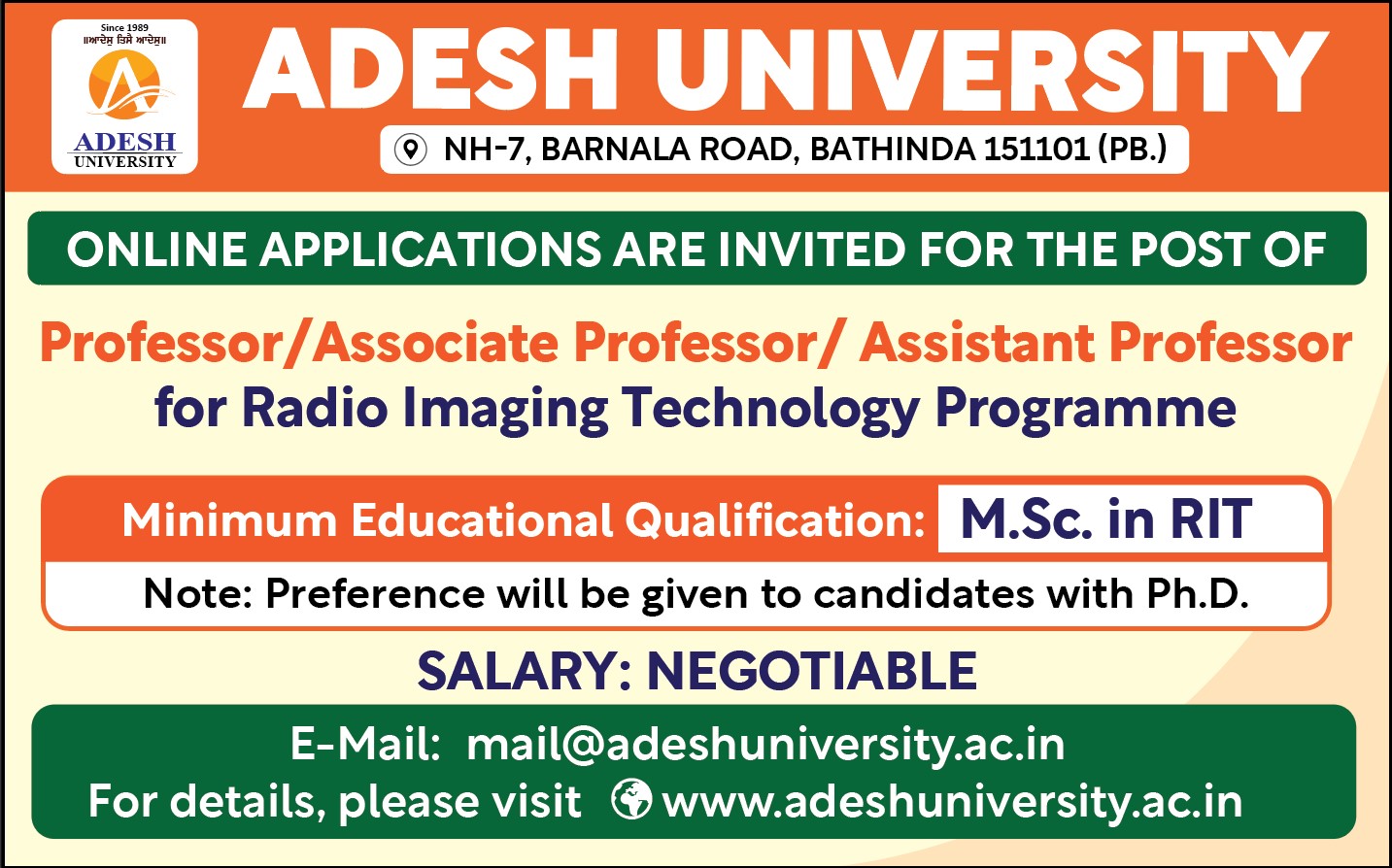 Since 1989
॥ਆਦੇਸ਼ ਤਿਸੈ ਆਦੇਸ਼॥

ADESH
UNIVERSITY

ADESH UNIVERSITY

NH-7, BARNALA ROAD, BATHINDA 151101 (PB.)

ONLINE APPLICATIONS ARE INVITED FOR THE POST OF

Professor/Associate Professor/ Assistant Professor
for Radio Imaging Technology Programme

Minimum Educational Qualification: M.Sc. in RIT

Note: Preference will be given to candidates with Ph.D.

SALARY: NEGOTIABLE

E-Mail: mail@adeshuniversity.ac.in
For details, please visit www.adeshuniversity.ac.in